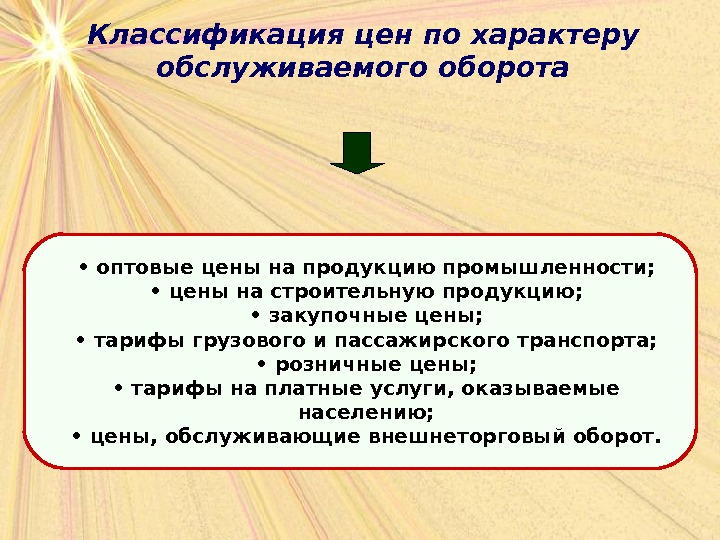 Классификация цен по характеру обслуживаемого оборота

• оптовые цены на продукцию промышленности;
• цены на строительную продукцию;
• закупочные цены;
• тарифы грузового и пассажирского транспорта;
• розничные цены;
• тарифы на платные услуги, оказываемые населению;
• цены, обслуживающие внешнеторговый оборот.